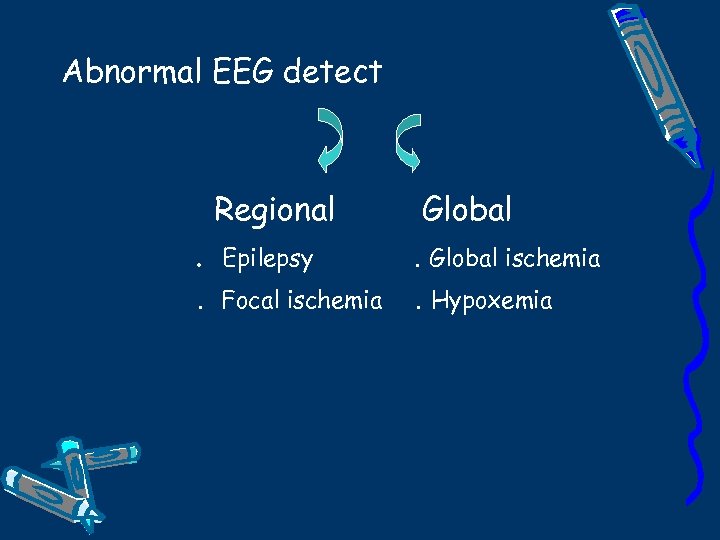 Abnormal EEG detect

Regional

. Epilepsy

. Focal ischemia

Global

. Global ischemia

. Hypoxemia